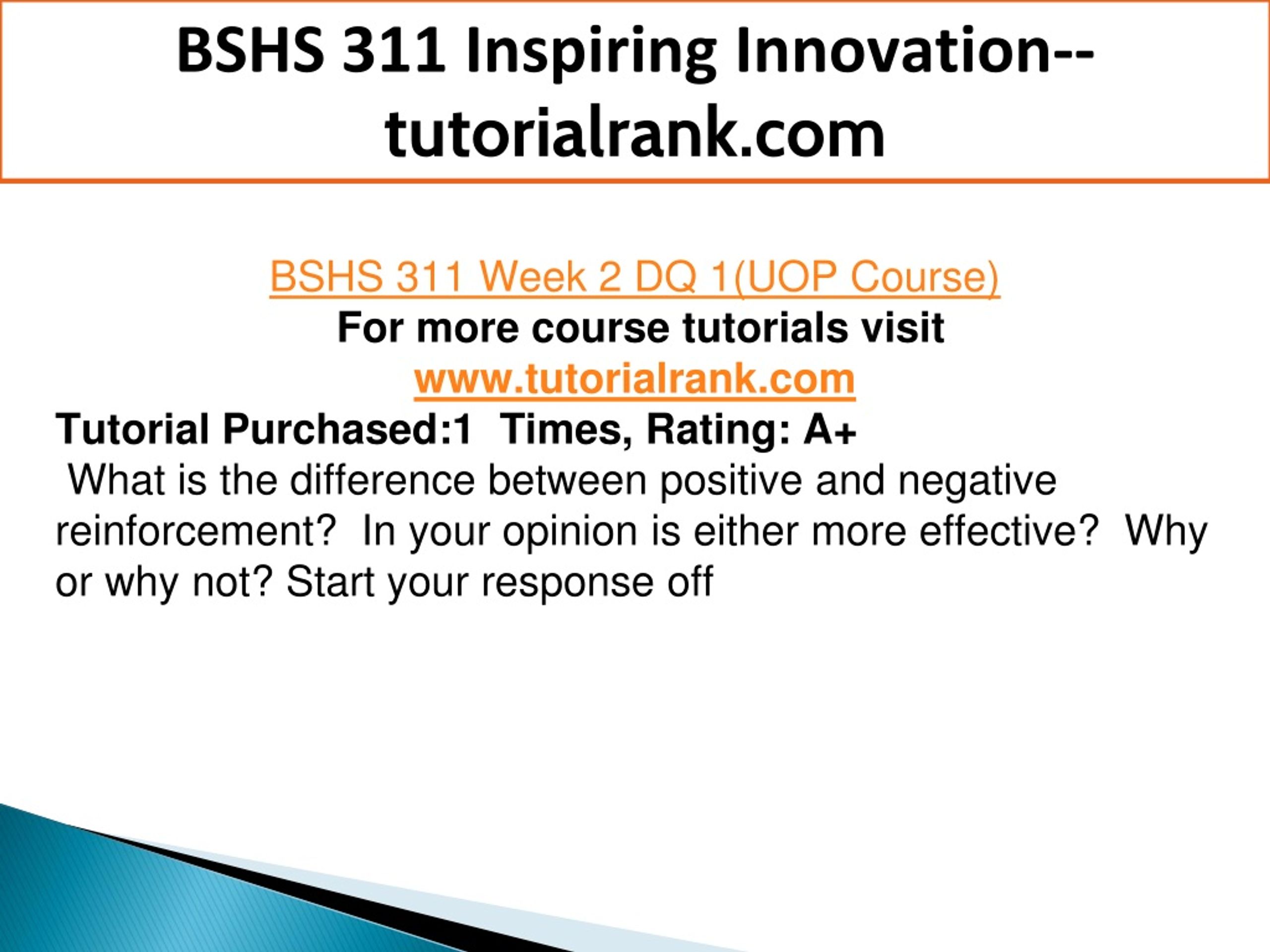 BSHS 311 Inspiring Innovation--tutorialrank.com

BSHS 311 Week 2 DQ 1(UOP Course)
For more course tutorials visit
www.tutorialrank.com
Tutorial Purchased:1 Times, Rating: A+
What is the difference between positive and negative reinforcement? In your opinion is either more effective? Why or why not? Start your response off